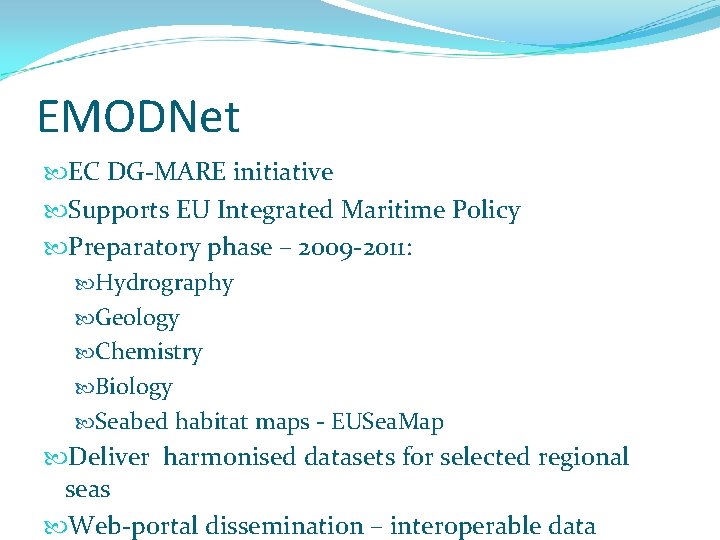 EMODNet

EC DG-MARE initiative

Supports EU Integrated Maritime Policy

Preparatory phase – 2009-2011:

Hydrography

Geology

Chemistry

Biology

Seabed habitat maps - EUSeaMap

Deliver harmonised datasets for selected regional seas

Web-portal dissemination – interoperable data